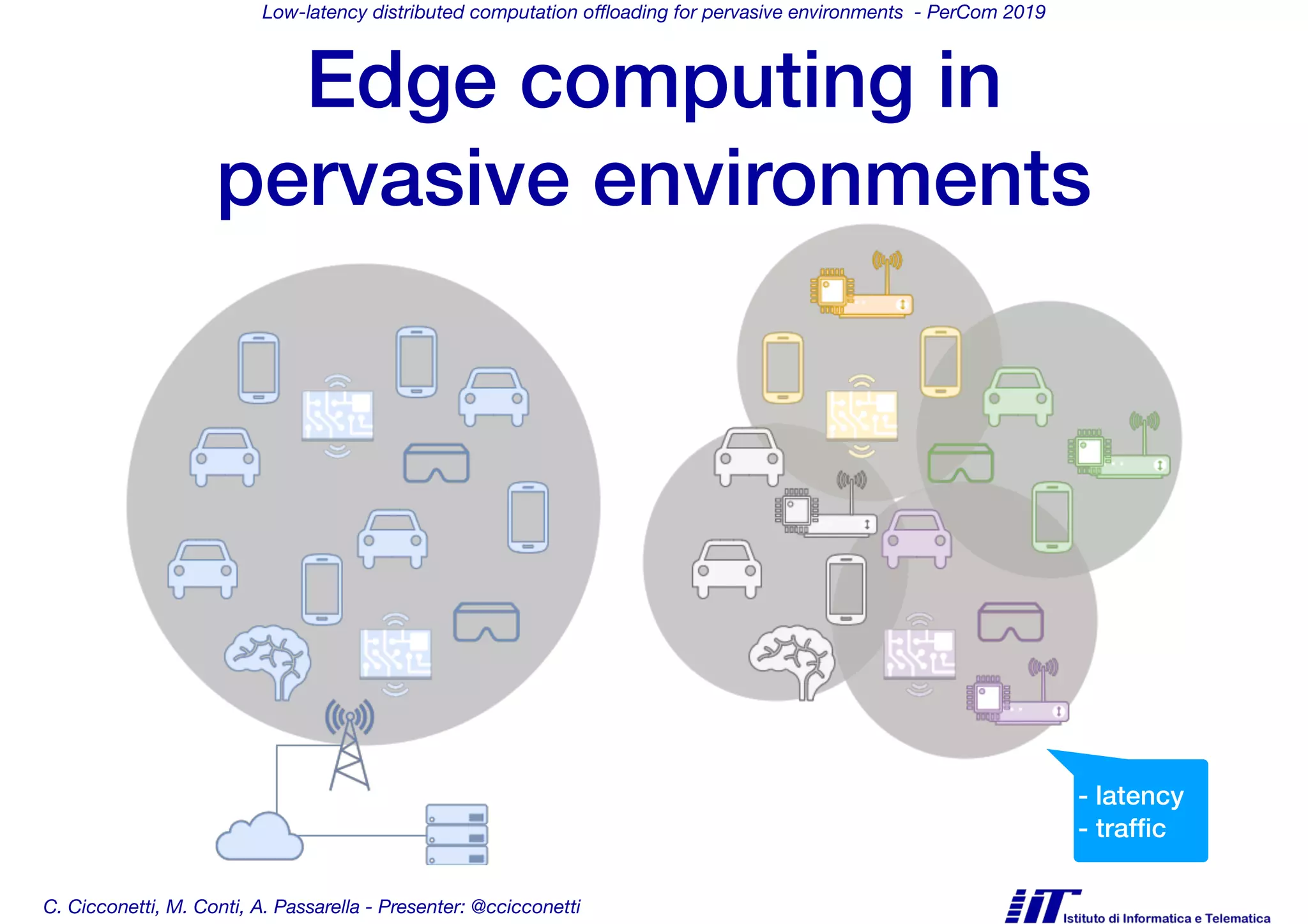 Low-latency distributed computation offloading for pervasive environments - PerCom 2019

Edge computing in pervasive environments

- latency
- traffic

C. Cicconetti, M. Conti, A. Passarella - Presenter: @ccicconetti

IIT Istituto di Informatica e Telematica